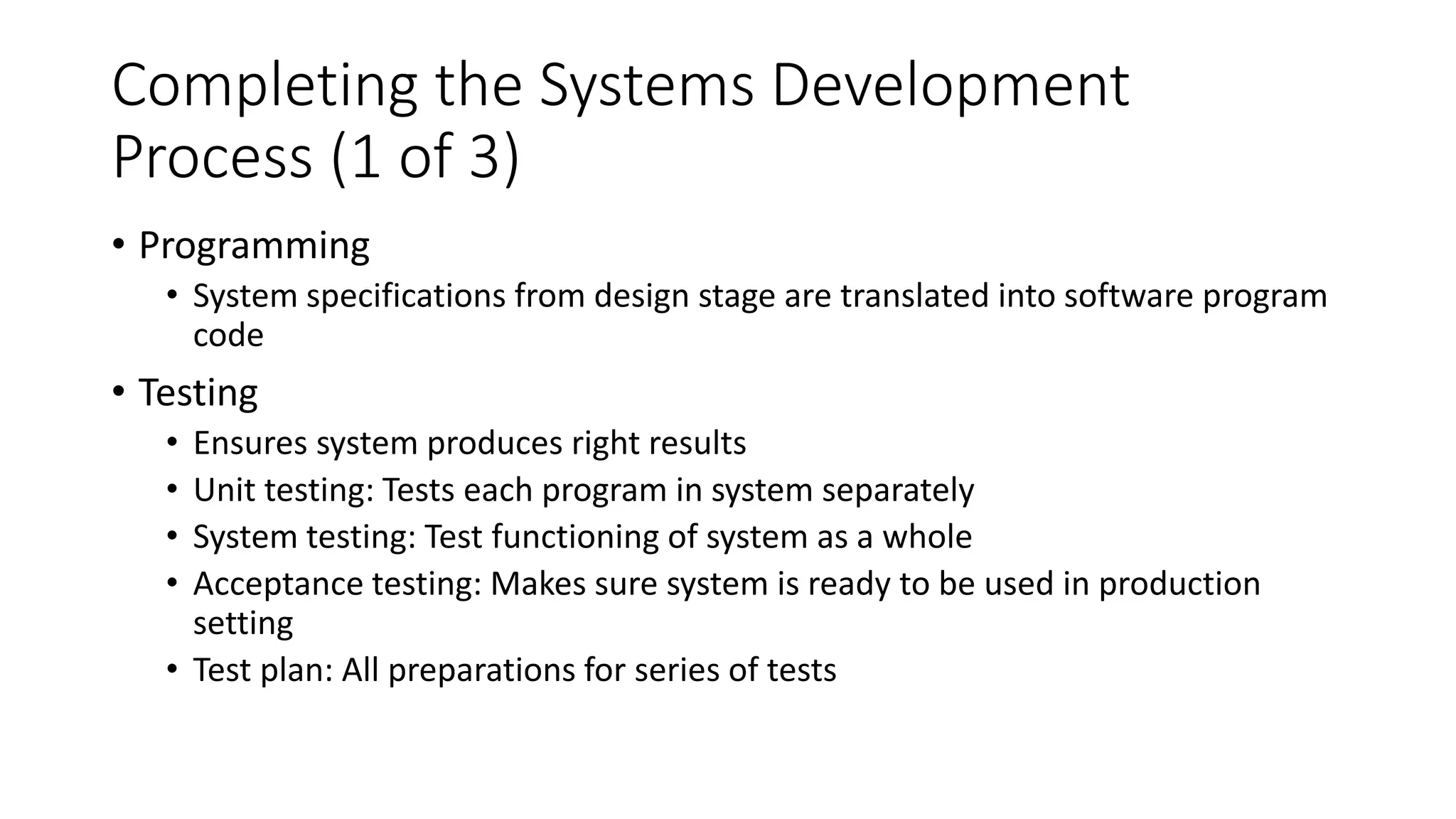 Completing the Systems Development Process (1 of 3)

• Programming
  • System specifications from design stage are translated into software program code
• Testing
  • Ensures system produces right results
  • Unit testing: Tests each program in system separately
  • System testing: Test functioning of system as a whole
  • Acceptance testing: Makes sure system is ready to be used in production setting
  • Test plan: All preparations for series of tests